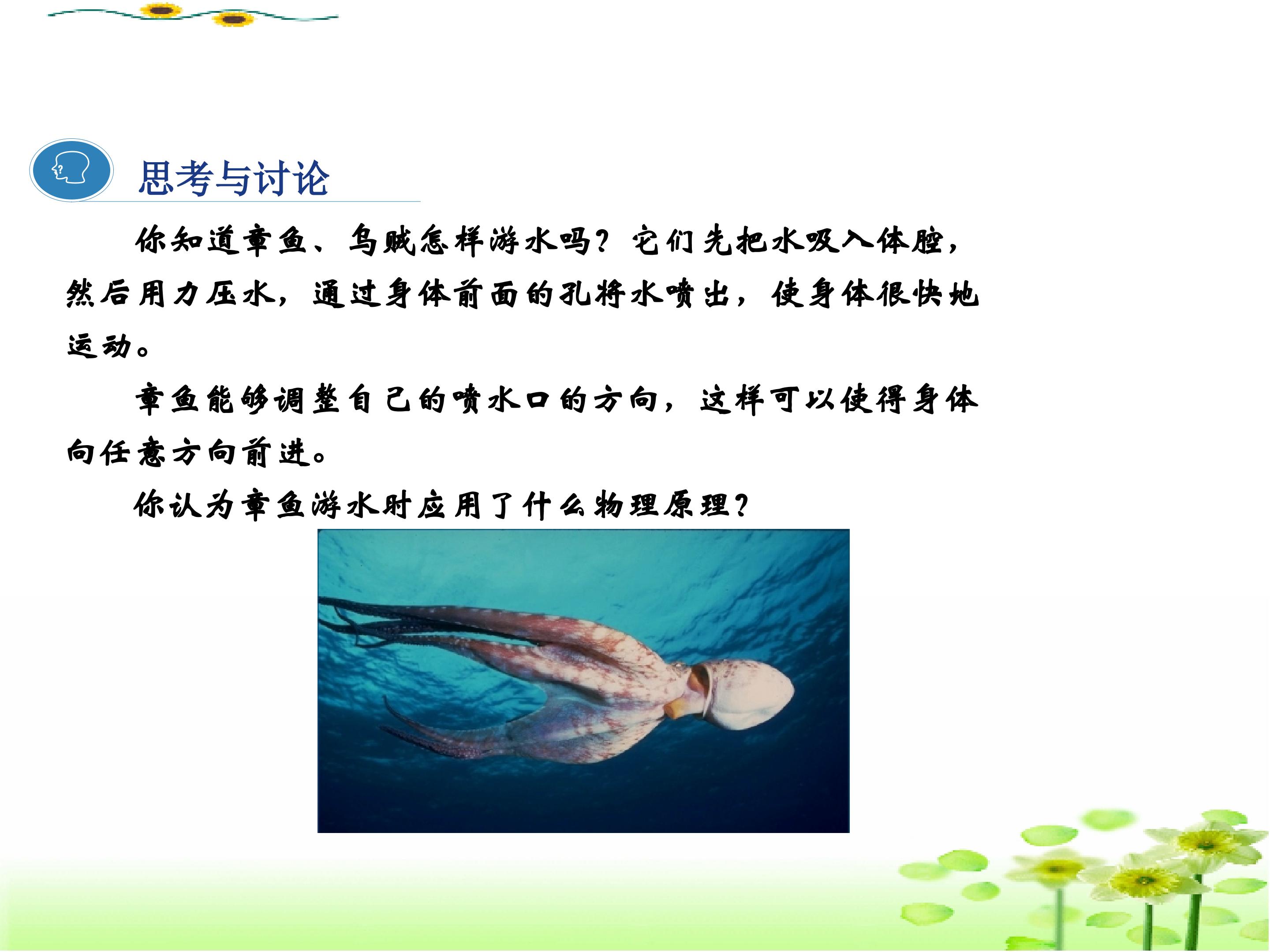 思考与讨论

你知道章鱼、乌贼怎样游水吗？它们先把水吸入体腔，然后用力压水，通过身体前面的孔将水喷出，使身体很快地运动。

章鱼能够调整自己的喷水口的方向，这样可以使得身体向任意方向前进。

你认为章鱼游水时应用了什么物理原理？